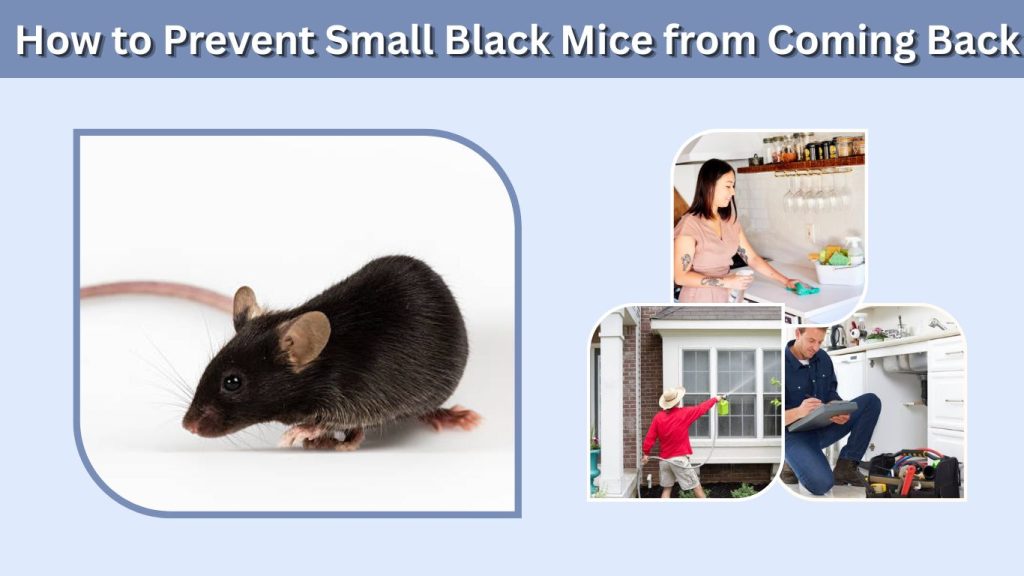 How to Prevent Small Black Mice from Coming Back